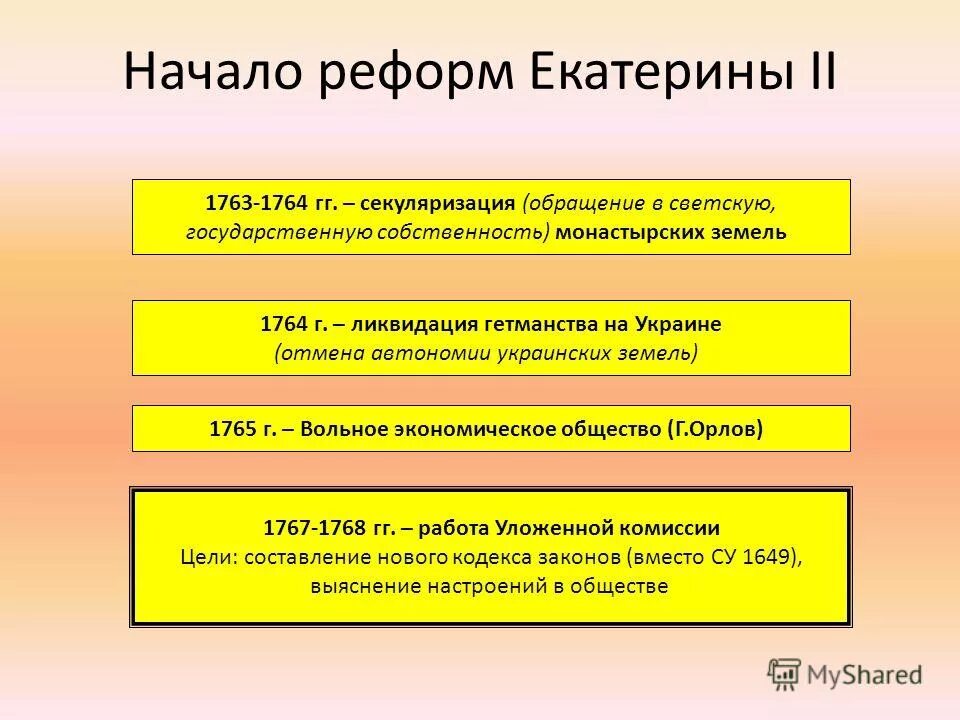 Начало реформ Екатерины II

1763-1764 гг. – секуляризация (обращение в светскую, государственную собственность) монастырских земель

1764 г. – ликвидация гетманства на Украине (отмена автономии украинских земель)

1765 г. – Вольное экономическое общество (Г.Орлов)

1767-1768 гг. – работа Уложенной комиссии
Цели: составление нового кодекса законов (вместо СУ 1649), выяснение настроений в обществе

MyShared